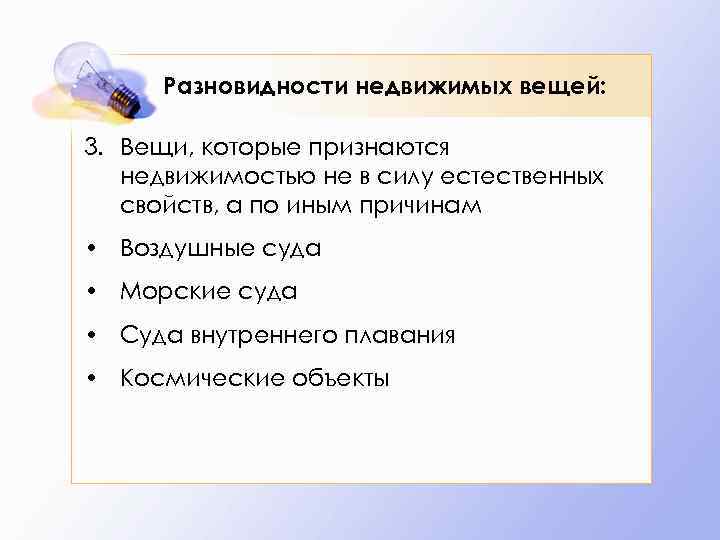 Разновидности недвижимых вещей:

3. Вещи, которые признаются недвижимостью не в силу естественных свойств, а по иным причинам

• Воздушные суда

• Морские суда

• Суда внутреннего плавания

• Космические объекты